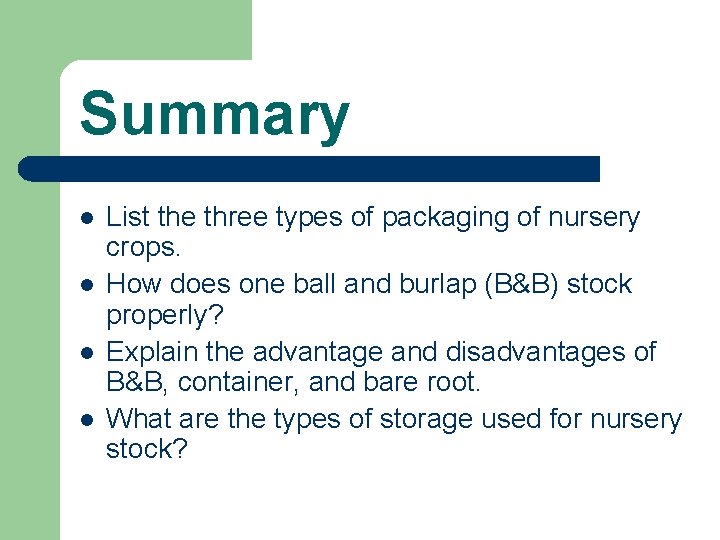 Summary

- List the three types of packaging of nursery crops.
- How does one ball and burlap (B&B) stock properly?
- Explain the advantage and disadvantages of B&B, container, and bare root.
- What are the types of storage used for nursery stock?